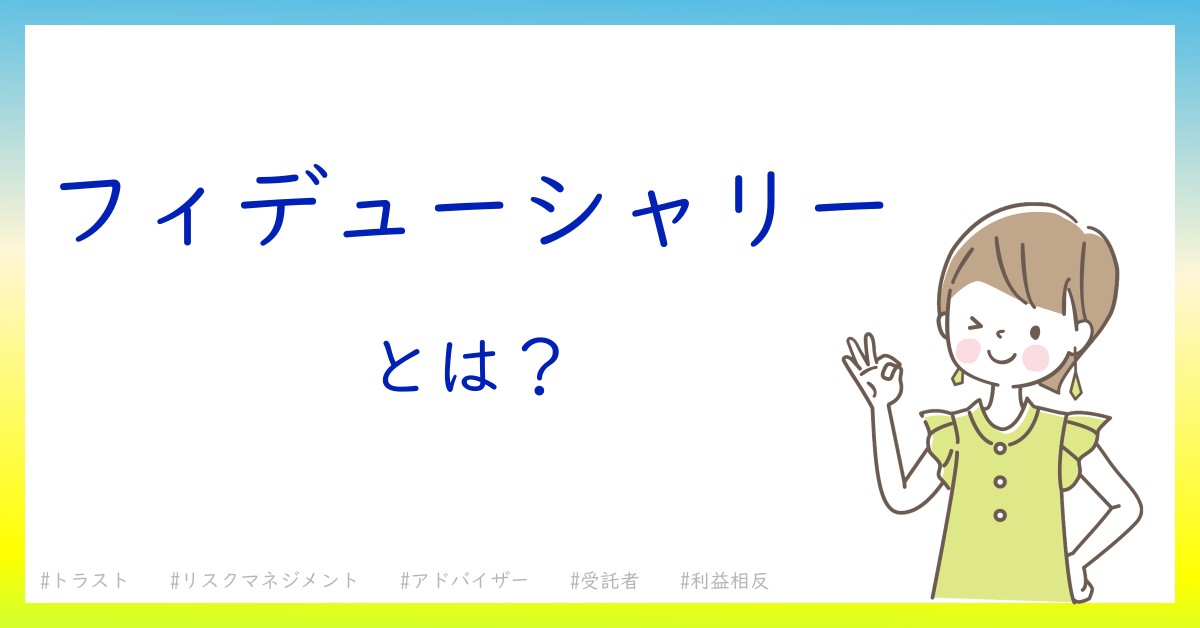 フィデューシャリー

とは？

#トラスト　#リスクマネジメント　#アドバイザー　#受託者　#利益相反